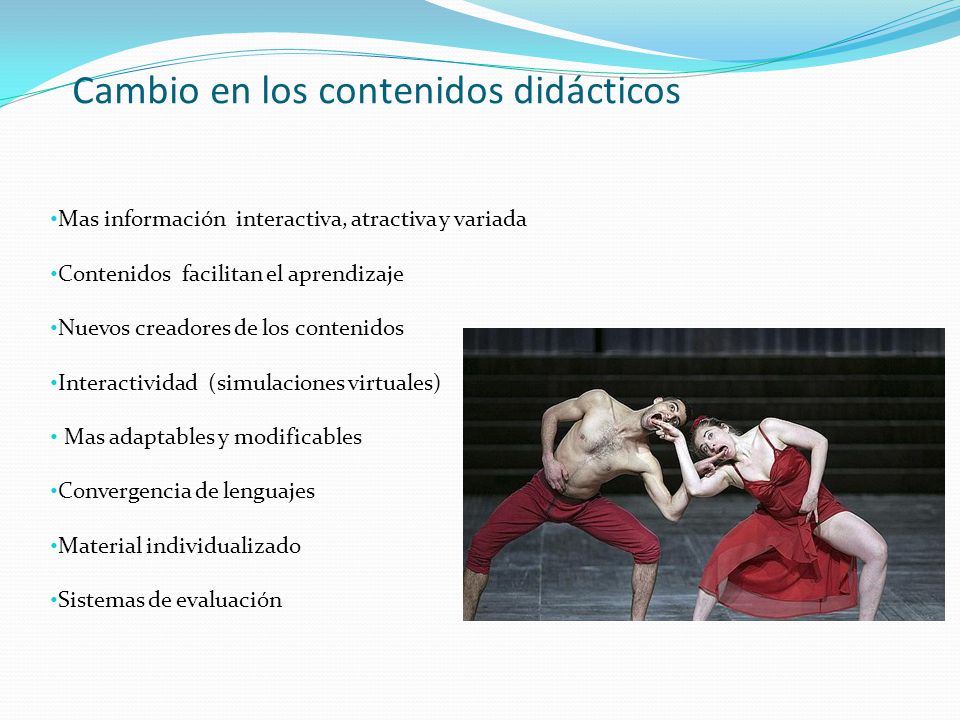 Cambio en los contenidos didácticos

•Mas información interactiva, atractiva y variada

•Contenidos facilitan el aprendizaje

•Nuevos creadores de los contenidos

•Interactividad (simulaciones virtuales)

• Mas adaptables y modificables

•Convergencia de lenguajes

•Material individualizado

•Sistemas de evaluación